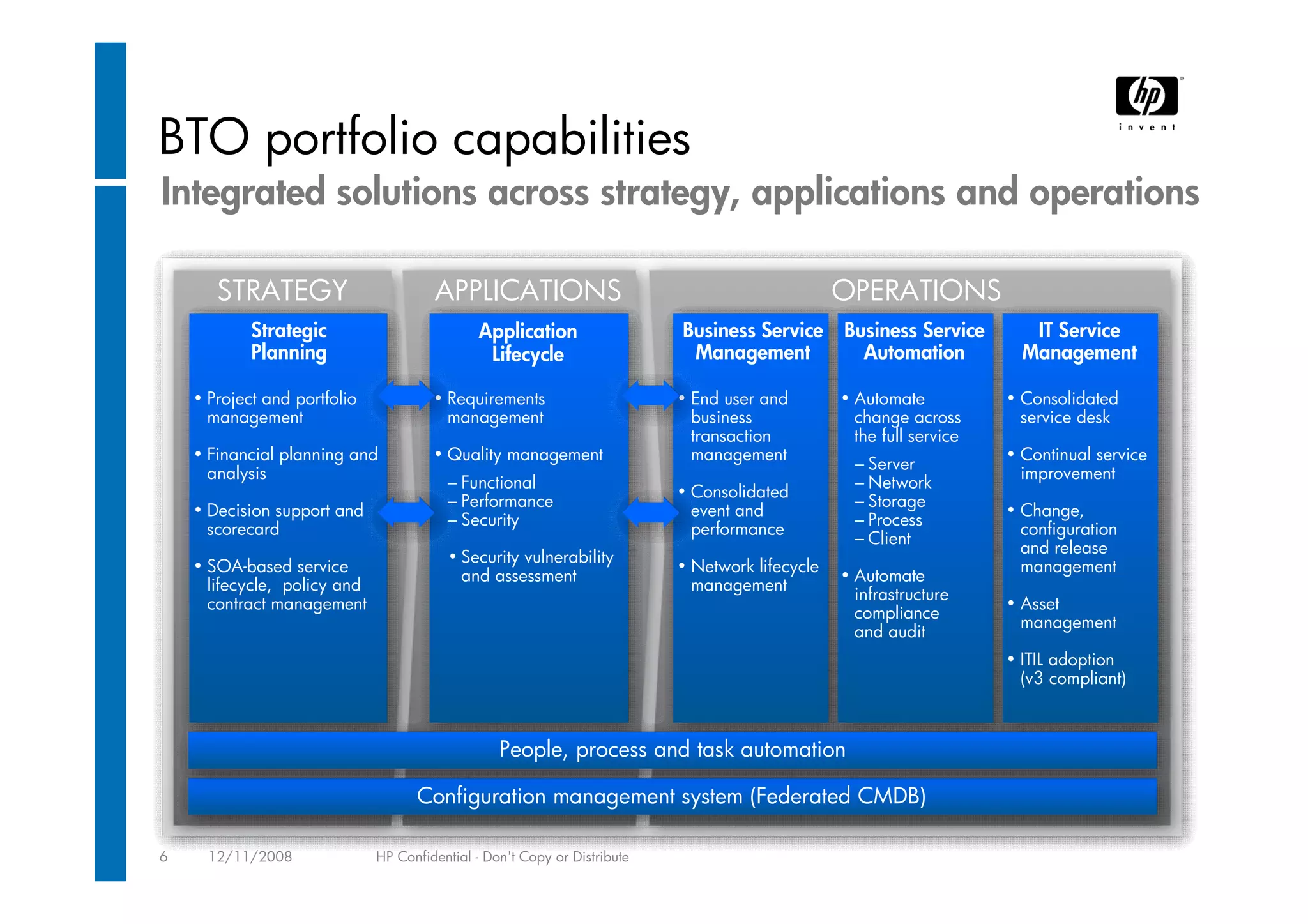 hp
invent

BTO portfolio capabilities
Integrated solutions across strategy, applications and operations

STRATEGY

Strategic Planning

• Project and portfolio management
• Financial planning and analysis
• Decision support and scorecard
• SOA-based service lifecycle, policy and contract management

APPLICATIONS

Application Lifecycle

• Requirements management
• Quality management
– Functional
– Performance
– Security
• Security vulnerability and assessment

OPERATIONS

Business Service Management

• End user and business transaction management
• Consolidated event and performance
• Network lifecycle management

Business Service Automation

• Automate change across the full service
– Server
– Network
– Storage
– Process
– Client
• Automate infrastructure compliance and audit

IT Service Management

• Consolidated service desk
• Continual service improvement
• Change, configuration and release management
• Asset management
• ITIL adoption (v3 compliant)

People, process and task automation

Configuration management system (Federated CMDB)

6 12/11/2008 HP Confidential - Don't Copy or Distribute